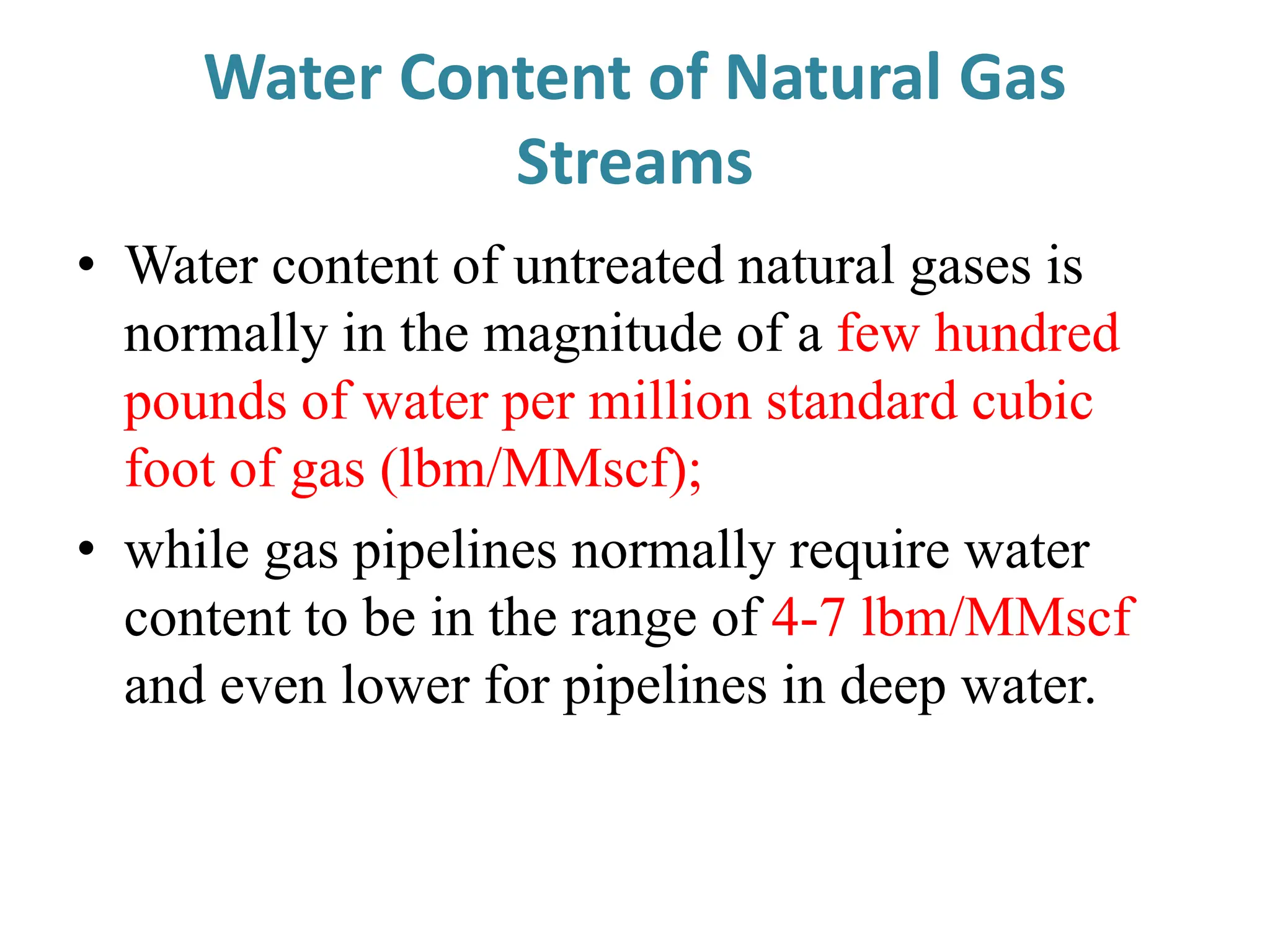 Water Content of Natural Gas Streams

• Water content of untreated natural gases is normally in the magnitude of a few hundred pounds of water per million standard cubic foot of gas (lbm/MMscf);

• while gas pipelines normally require water content to be in the range of 4-7 lbm/MMscf and even lower for pipelines in deep water.